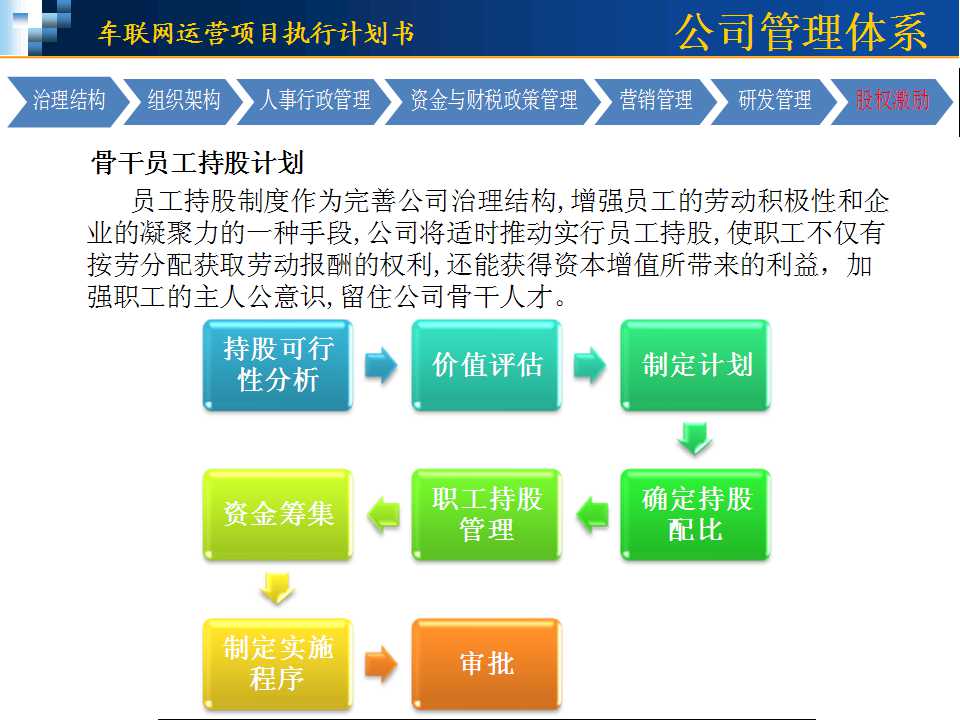 车联网运营项目执行计划书

公司管理体系

治理结构 组织架构 人事行政管理 资金与财税政策管理 营销管理 研发管理 股权激励

骨干员工持股计划

员工持股制度作为完善公司治理结构,增强员工的劳动积极性和企业的凝聚力的一种手段,公司将适时推动实行员工持股,使职工不仅有按劳分配获取劳动报酬的权利,还能获得资本增值所带来的利益,加强职工的主人公意识,留住公司骨干人才。

持股可行性分析

价值评估

制定计划

确定持股配比

职工持股管理

资金筹集

制定实施程序

审批